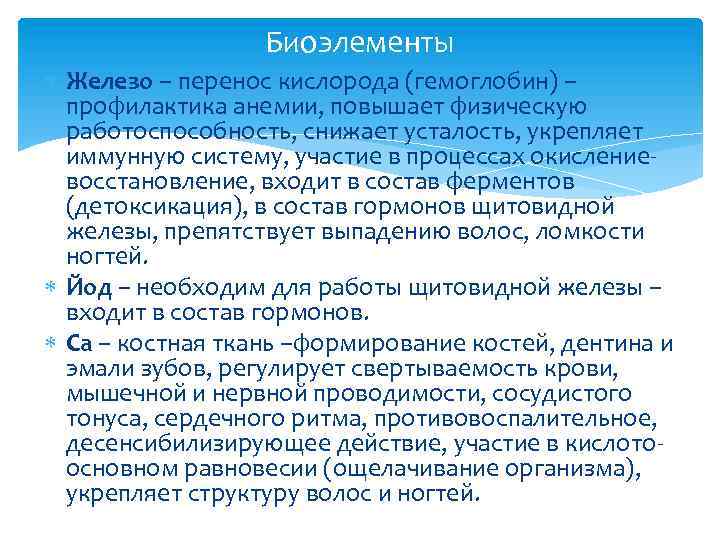 Биоэлементы

Железо – перенос кислорода (гемоглобин) – профилактика анемии, повышает физическую работоспособность, снижает усталость, укрепляет иммунную систему, участие в процессах окисление-восстановление, входит в состав ферментов (детоксикация), в состав гормонов щитовидной железы, препятствует выпадению волос, ломкости ногтей.

Йод – необходим для работы щитовидной железы – входит в состав гормонов.

Са – костная ткань –формирование костей, дентина и эмали зубов, регулирует свертываемость крови, мышечной и нервной проводимости, сосудистого тонуса, сердечного ритма, противовоспалительное, десенсибилизирующее действие, участие в кислото-основном равновесии (ощелачивание организма), укрепляет структуру волос и ногтей.